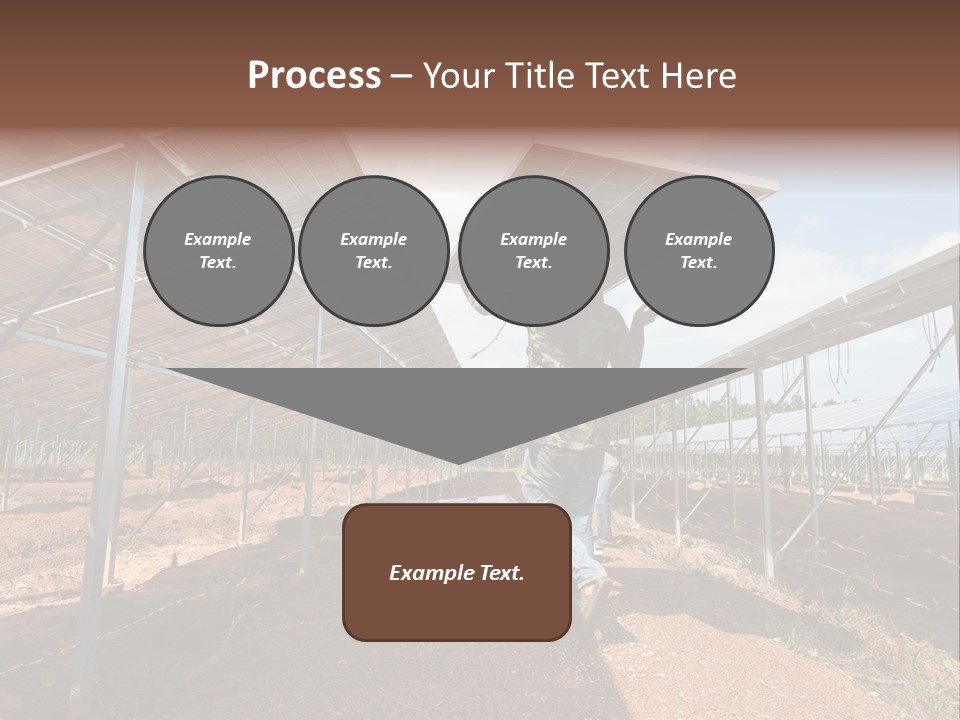 Process – Your Title Text Here

Example Text.

Example Text.

Example Text.

Example Text.

Example Text.